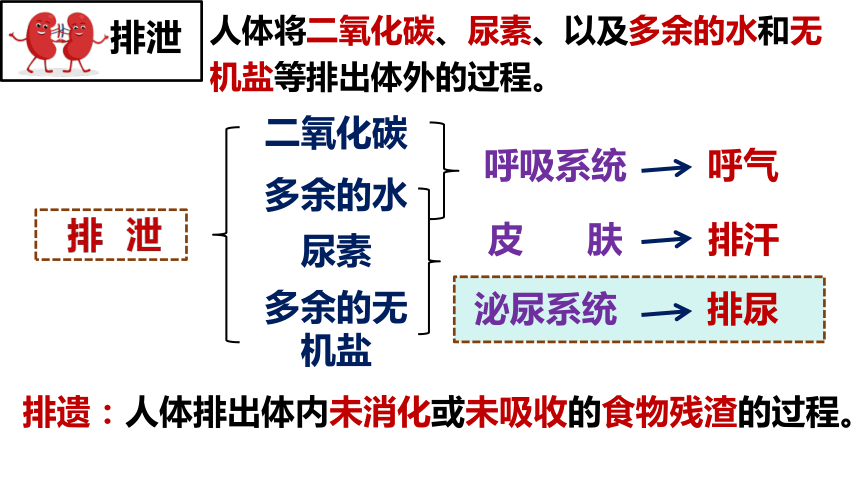 排泄

人体将二氧化碳、尿素、以及多余的水和无机盐等排出体外的过程。

排 泄

二氧化碳
多余的水
尿素
多余的无机盐

呼吸系统 → 呼气
皮 肤 → 排汗
泌尿系统 → 排尿

排遗：人体排出体内未消化或未吸收的食物残渣的过程。